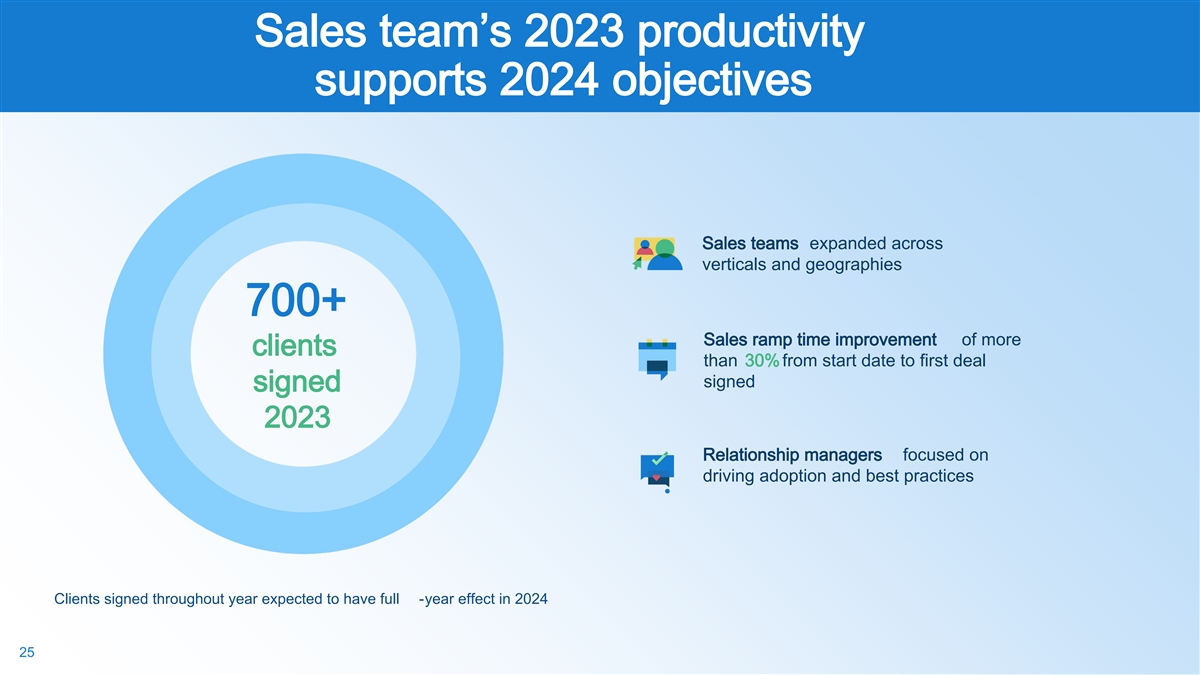 Sales team's 2023 productivity supports 2024 objectives

700+
clients signed 2023

Sales teams expanded across verticals and geographies

Sales ramp time improvement of more than 30% from start date to first deal signed

Relationship managers focused on driving adoption and best practices

Clients signed throughout year expected to have full -year effect in 2024

25